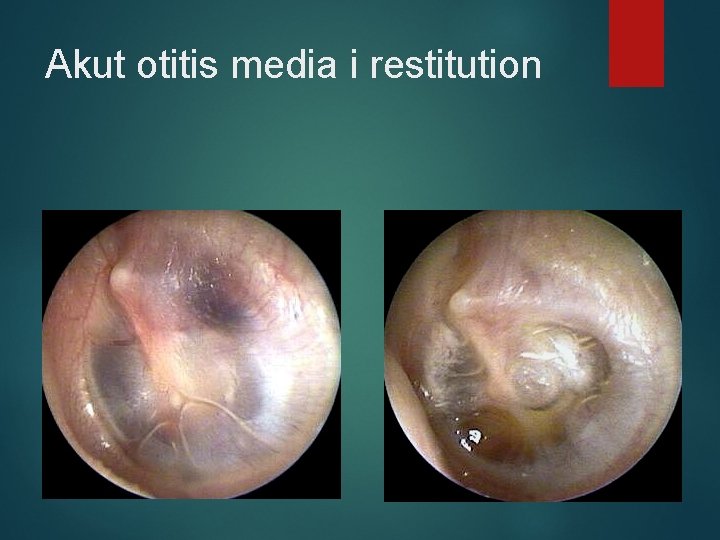 Akut otitis media i restitution